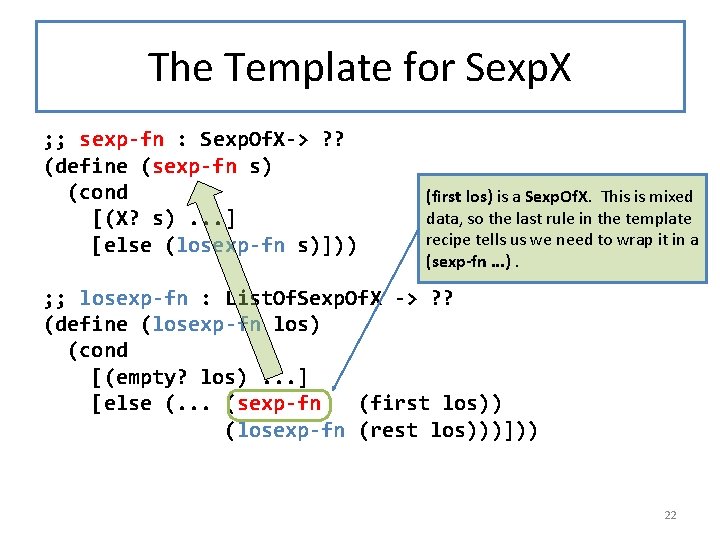 The Template for SexpX

;; sexp-fn : SexpOfX-> ??
(define (sexp-fn s)
  (cond
    [(X? s) ...]
    [else (losexp-fn s)]))

;; losexp-fn : ListOfSexpOfX -> ??
(define (losexp-fn los)
  (cond
    [(empty? los) ...]
    [else (... (sexp-fn (first los))
              (losexp-fn (rest los)))]))

(first los) is a SexpOfX. This is mixed data, so the last rule in the template recipe tells us we need to wrap it in a (sexp-fn ...) .

22